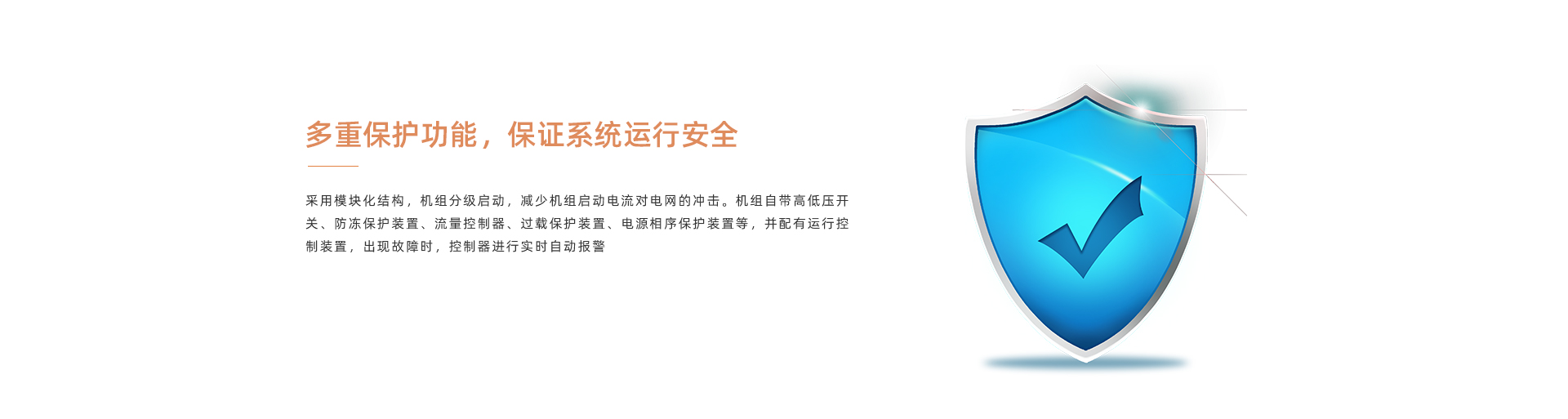 多重保护功能，保证系统运行安全

采用模块化结构，机组分级启动，减少机组启动电流对电网的冲击。机组自带高低压开关、防冻保护装置、流量控制器、过载保护装置、电源相序保护装置等，并配有运行控制装置，出现故障时，控制器进行实时自动报警